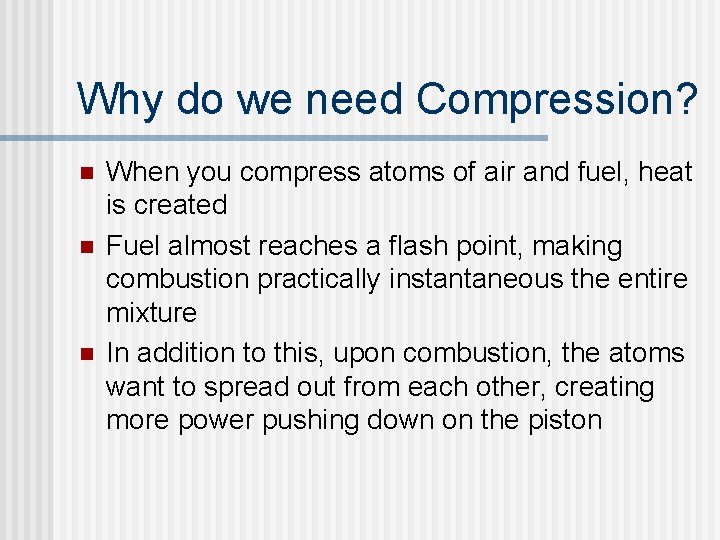 Why do we need Compression?

- When you compress atoms of air and fuel, heat is created
- Fuel almost reaches a flash point, making combustion practically instantaneous the entire mixture
- In addition to this, upon combustion, the atoms want to spread out from each other, creating more power pushing down on the piston